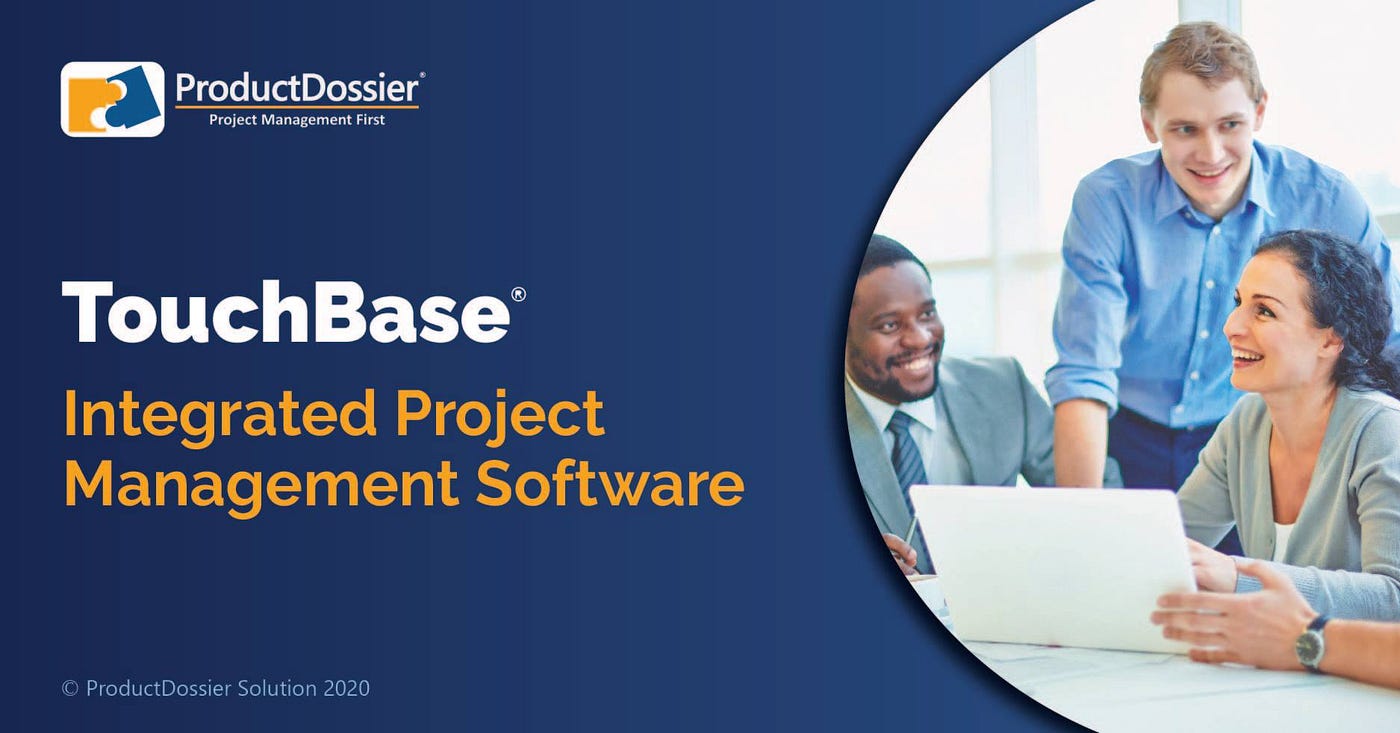 ProductDossier®
Project Management First

TouchBase®

Integrated Project Management Software

© ProductDossier Solution 2020